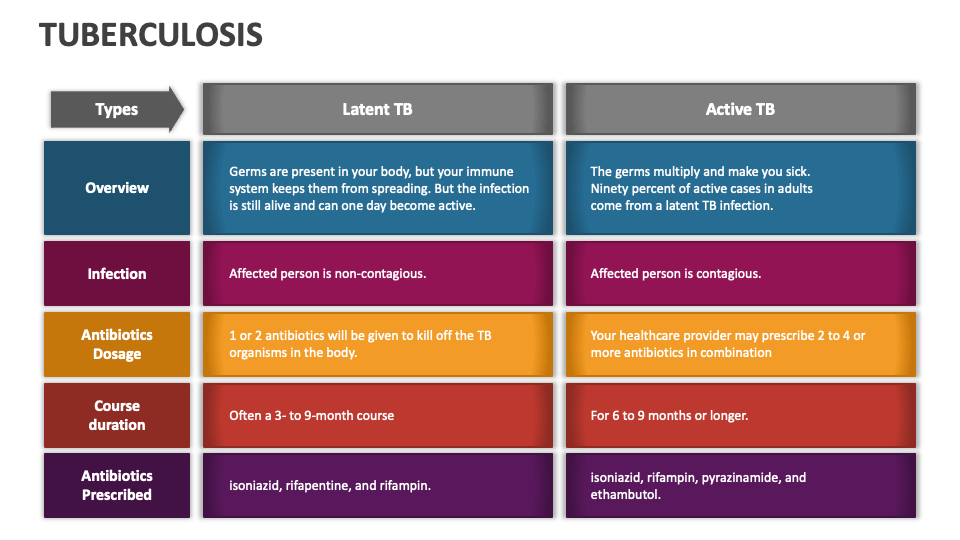 TUBERCULOSIS

| Types | Latent TB | Active TB |
|---|---|---|
| Overview | Germs are present in your body, but your immune system keeps them from spreading. But the infection is still alive and can one day become active. | The germs multiply and make you sick. Ninety percent of active cases in adults come from a latent TB infection. |
| Infection | Affected person is non-contagious. | Affected person is contagious. |
| Antibiotics Dosage | 1 or 2 antibiotics will be given to kill off the TB organisms in the body. | Your healthcare provider may prescribe 2 to 4 or more antibiotics in combination |
| Course duration | Often a 3- to 9-month course | For 6 to 9 months or longer. |
| Antibiotics Prescribed | isoniazid, rifapentine, and rifampin. | isoniazid, rifampin, pyrazinamide, and ethambutol. |